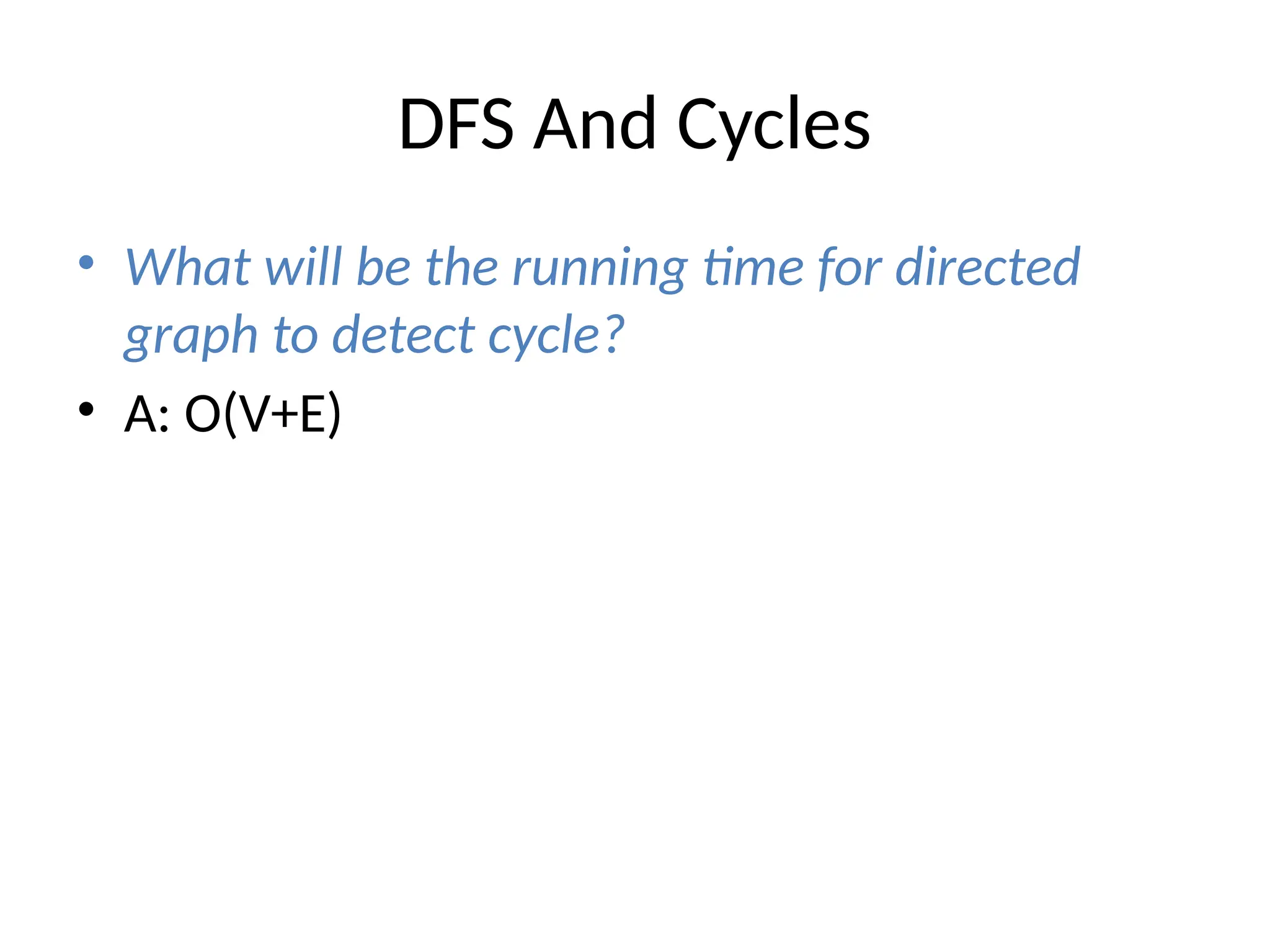 DFS And Cycles

• What will be the running time for directed graph to detect cycle?

• A: O(V+E)